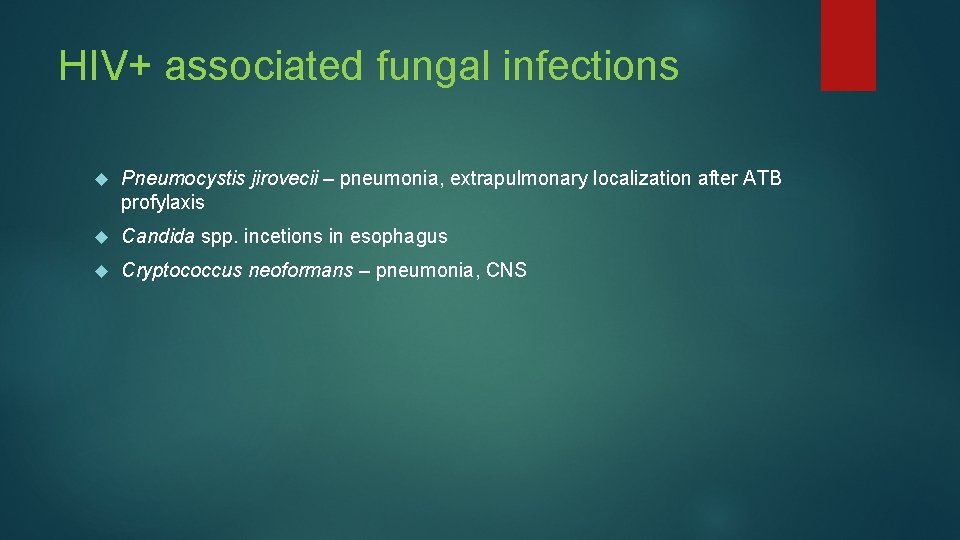 HIV+ associated fungal infections

Pneumocystis jirovecii – pneumonia, extrapulmonary localization after ATB profylaxis

Candida spp. incetions in esophagus

Cryptococcus neoformans – pneumonia, CNS